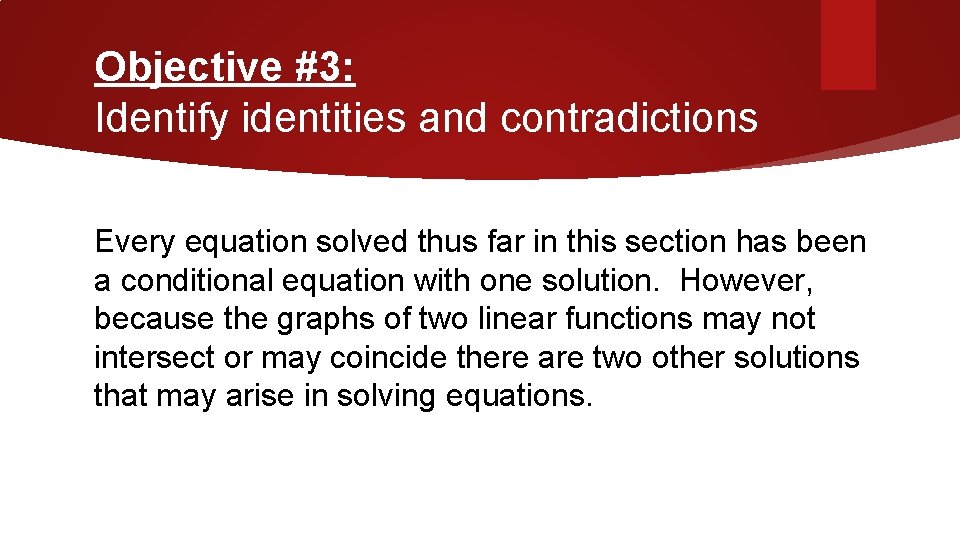 Objective #3:
Identify identities and contradictions

Every equation solved thus far in this section has been a conditional equation with one solution.  However, because the graphs of two linear functions may not intersect or may coincide there are two other solutions that may arise in solving equations.